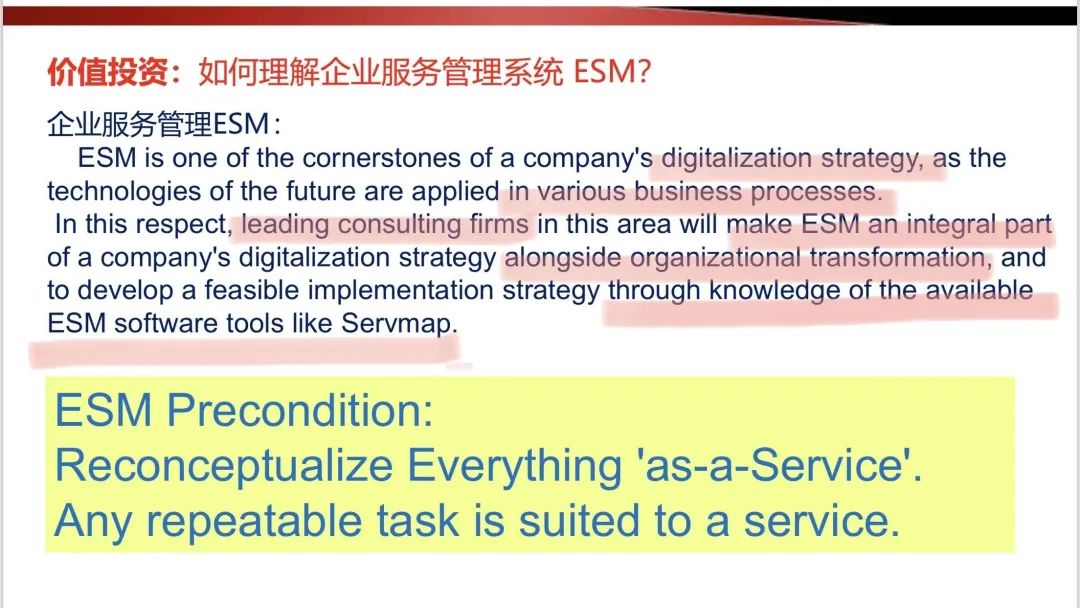 价值投资：如何理解企业服务管理系统 ESM?

企业服务管理ESM：

ESM is one of the cornerstones of a company's digitalization strategy, as the technologies of the future are applied in various business processes.

In this respect, leading consulting firms in this area will make ESM an integral part of a company's digitalization strategy alongside organizational transformation, and to develop a feasible implementation strategy through knowledge of the available ESM software tools like Servmap.

ESM Precondition:
Reconceptualize Everything 'as-a-Service'.
Any repeatable task is suited to a service.